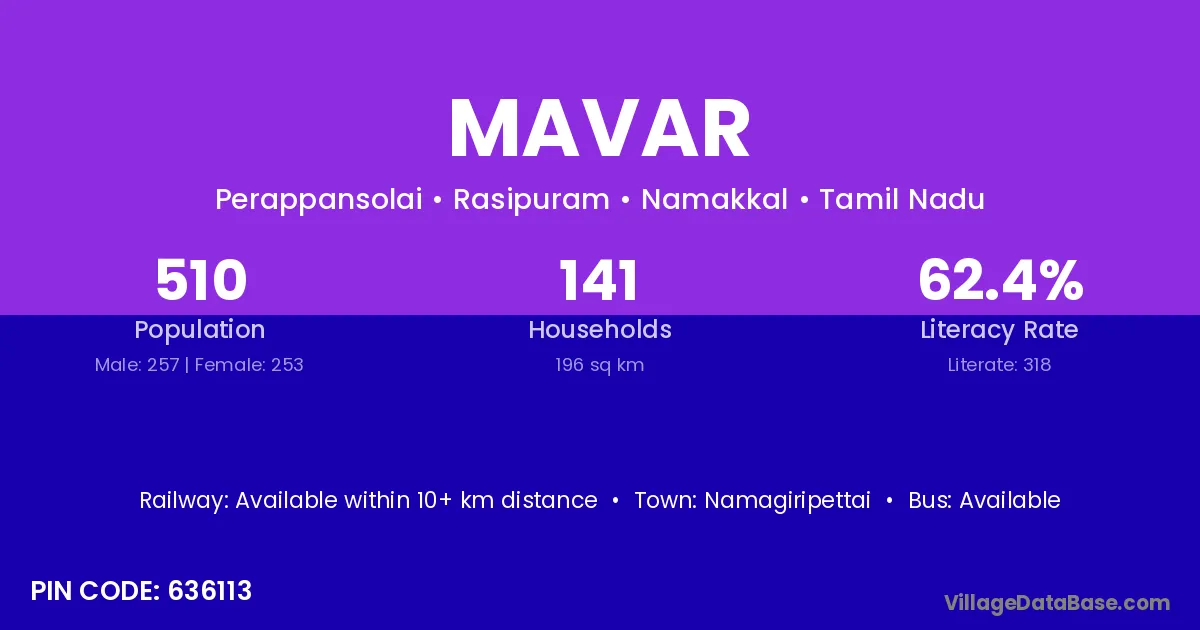 MAVAR

Perappansolai • Rasipuram • Namakkal • Tamil Nadu

510
Population
Male: 257 | Female: 253

141
Households
196 sq km

62.4%
Literacy Rate
Literate: 318

Railway: Available within 10+ km distance • Town: Namagiripettai • Bus: Available

PIN CODE: 636113

VillageDataBase.com